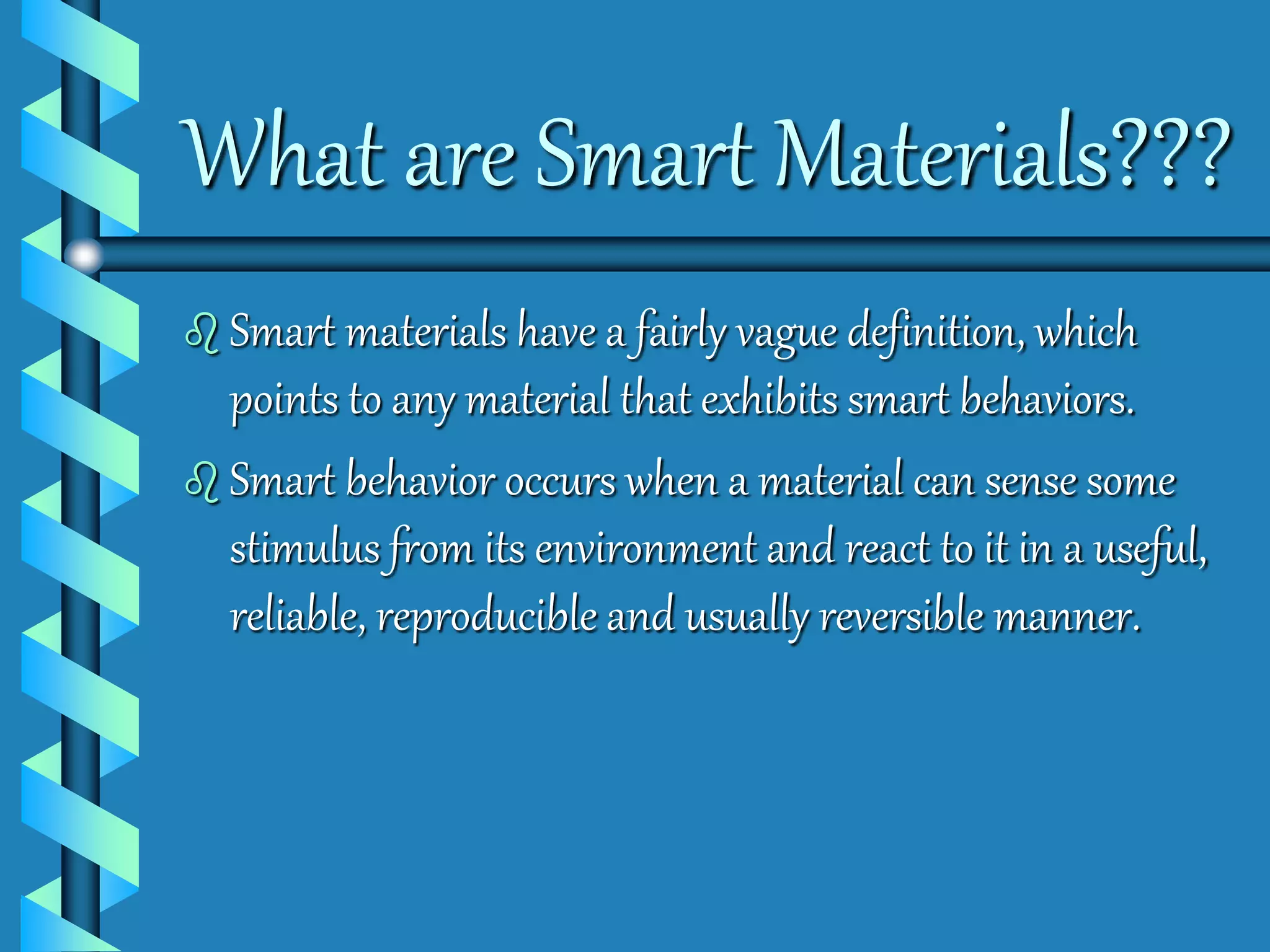 What are Smart Materials???

Smart materials have a fairly vague definition, which points to any material that exhibits smart behaviors.

Smart behavior occurs when a material can sense some stimulus from its environment and react to it in a useful, reliable, reproducible and usually reversible manner.